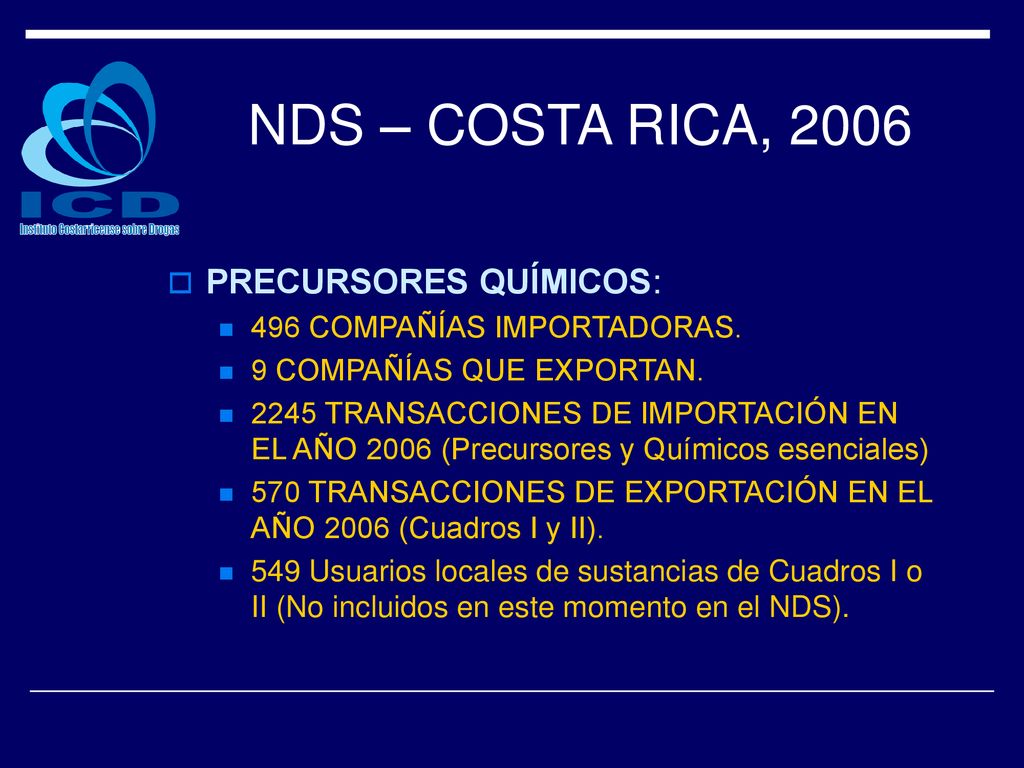 ICD
Instituto Costarricense sobre Drogas

NDS – COSTA RICA, 2006

PRECURSORES QUÍMICOS:

496 COMPAÑÍAS IMPORTADORAS.

9 COMPAÑÍAS QUE EXPORTAN.

2245 TRANSACCIONES DE IMPORTACIÓN EN EL AÑO 2006 (Precursores y Químicos esenciales)

570 TRANSACCIONES DE EXPORTACIÓN EN EL AÑO 2006 (Cuadros I y II).

549 Usuarios locales de sustancias de Cuadros I o II (No incluidos en este momento en el NDS).